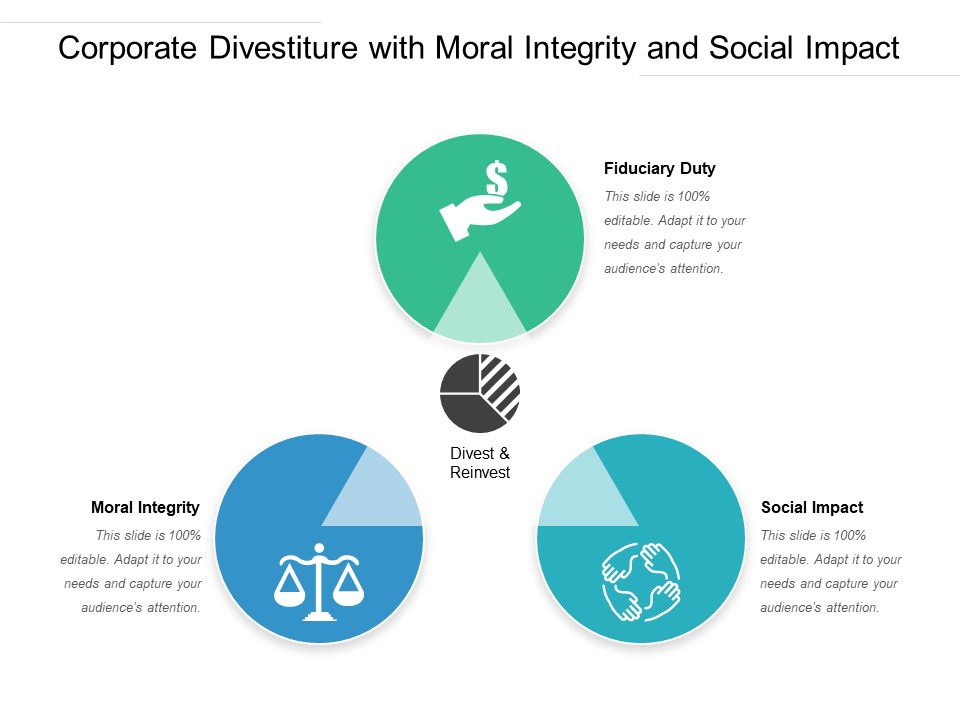 Corporate Divestiture with Moral Integrity and Social Impact

Fiduciary Duty
This slide is 100% editable. Adapt it to your needs and capture your audience's attention.

Divest & Reinvest

Moral Integrity
This slide is 100% editable. Adapt it to your needs and capture your audience's attention.

Social Impact
This slide is 100% editable. Adapt it to your needs and capture your audience's attention.